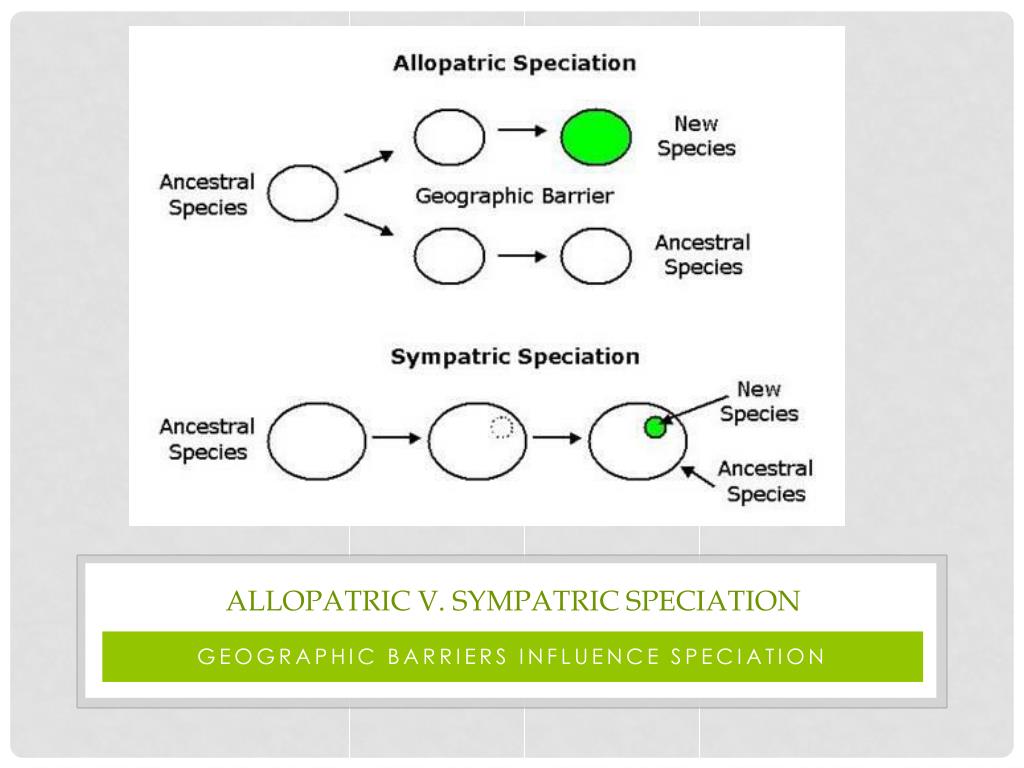 Allopatric Speciation

Ancestral Species

New Species

Geographic Barrier

Ancestral Species

Sympatric Speciation

Ancestral Species

New Species

Ancestral Species

ALLOPATRIC V. SYMPATRIC SPECIATION

GEOGRAPHIC BARRIERS INFLUENCE SPECIATION